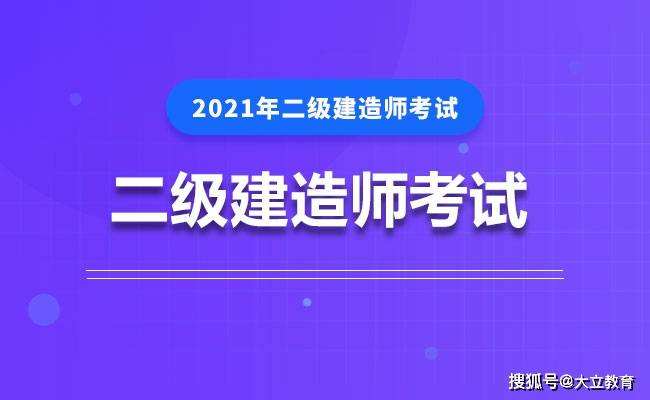 2021年二级建造师考试

二级建造师考试

搜狐号@大立教育